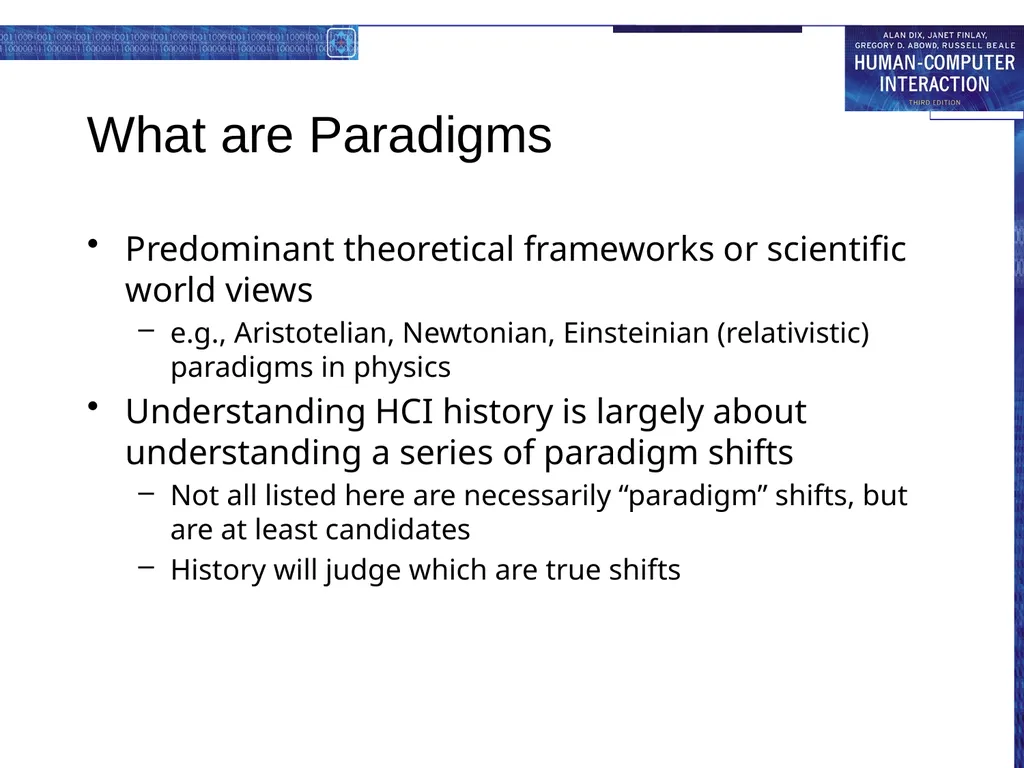 ALAN DIX, JANET FINLAY, GREGORY D. ABOWD, RUSSELL BEALE
HUMAN-COMPUTER INTERACTION
THIRD EDITION

What are Paradigms

• Predominant theoretical frameworks or scientific world views
 – e.g., Aristotelian, Newtonian, Einsteinian (relativistic) paradigms in physics
• Understanding HCI history is largely about understanding a series of paradigm shifts
 – Not all listed here are necessarily “paradigm” shifts, but are at least candidates
 – History will judge which are true shifts